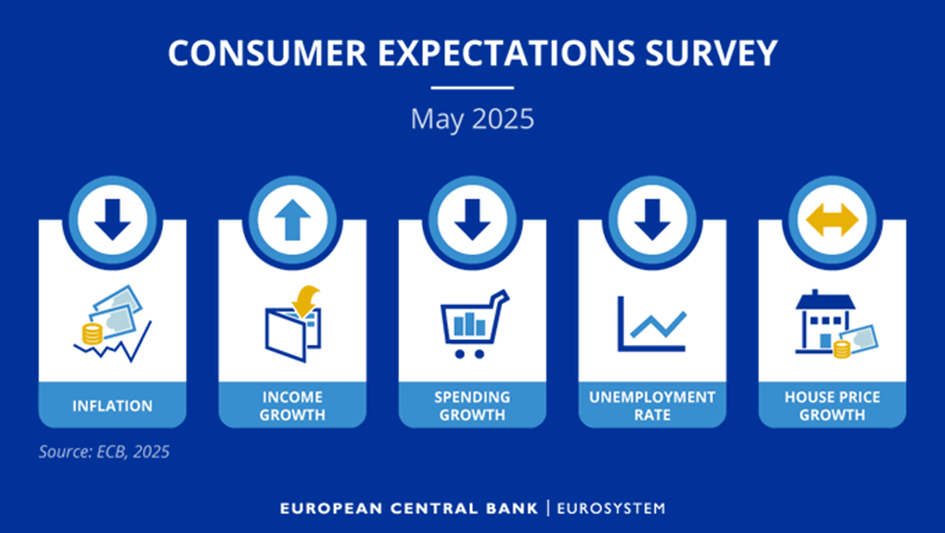 CONSUMER EXPECTATIONS SURVEY

May 2025

INFLATION

INCOME GROWTH

SPENDING GROWTH

UNEMPLOYMENT RATE

HOUSE PRICE GROWTH

Source: ECB, 2025

EUROPEAN CENTRAL BANK | EUROSYSTEM